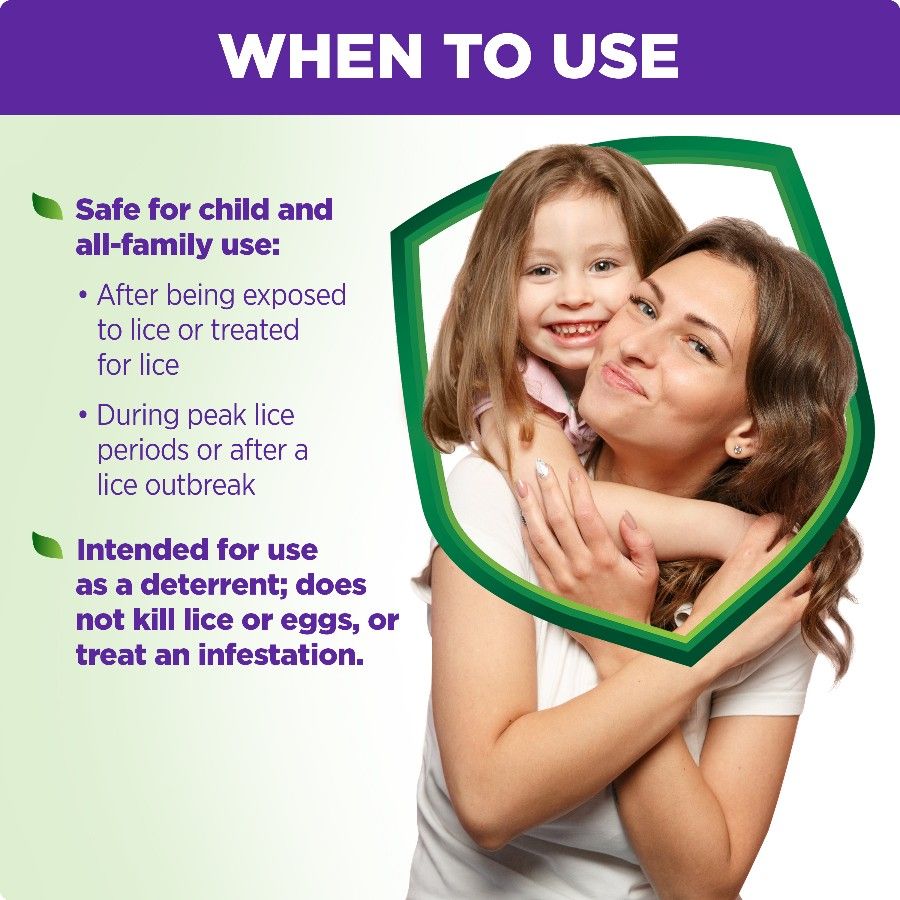 WHEN TO USE

Safe for child and all-family use:

• After being exposed to lice or treated for lice

• During peak lice periods or after a lice outbreak

Intended for use as a deterrent; does not kill lice or eggs, or treat an infestation.